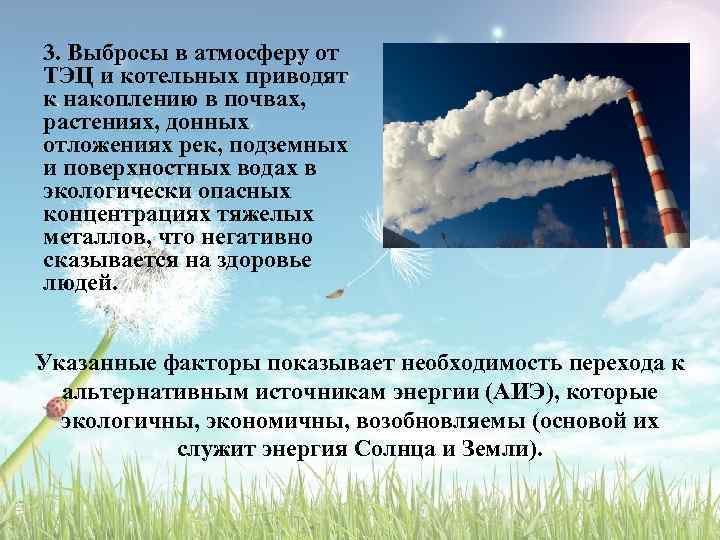 3. Выбросы в атмосферу от ТЭЦ и котельных приводят к накоплению в почвах, растениях, донных отложениях рек, подземных и поверхностных водах в экологически опасных концентрациях тяжелых металлов, что негативно сказывается на здоровье людей.

Указанные факторы показывает необходимость перехода к альтернативным источникам энергии (АИЭ), которые экологичны, экономичны, возобновляемы (основой их служит энергия Солнца и Земли).